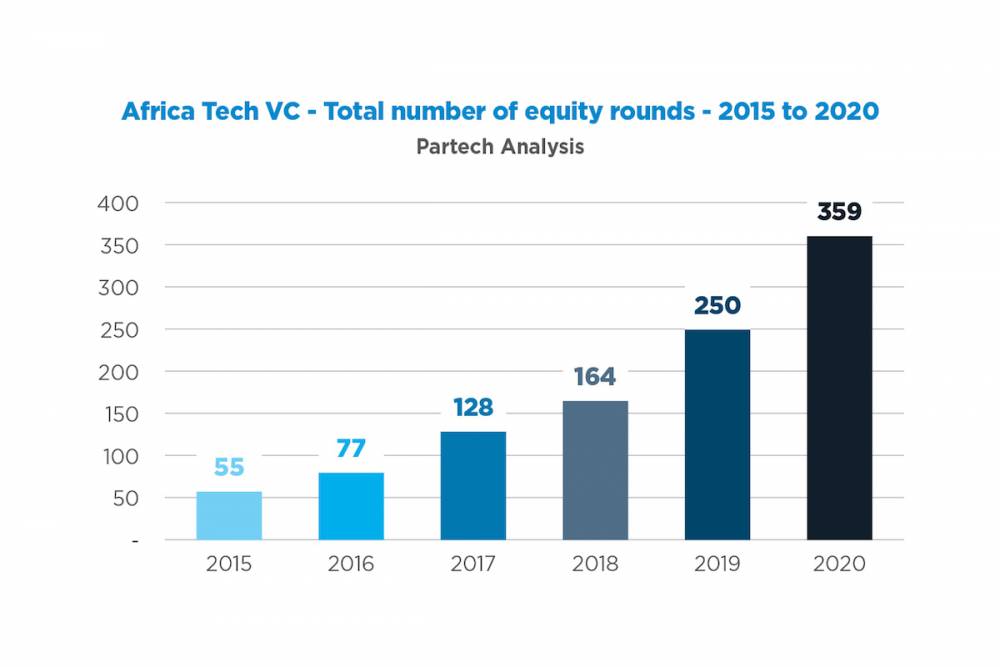 Africa Tech VC - Total number of equity rounds - 2015 to 2020
Partech Analysis

400
350
300
250
200
150
100
50
-

55
77
128
164
250
359

2015
2016
2017
2018
2019
2020